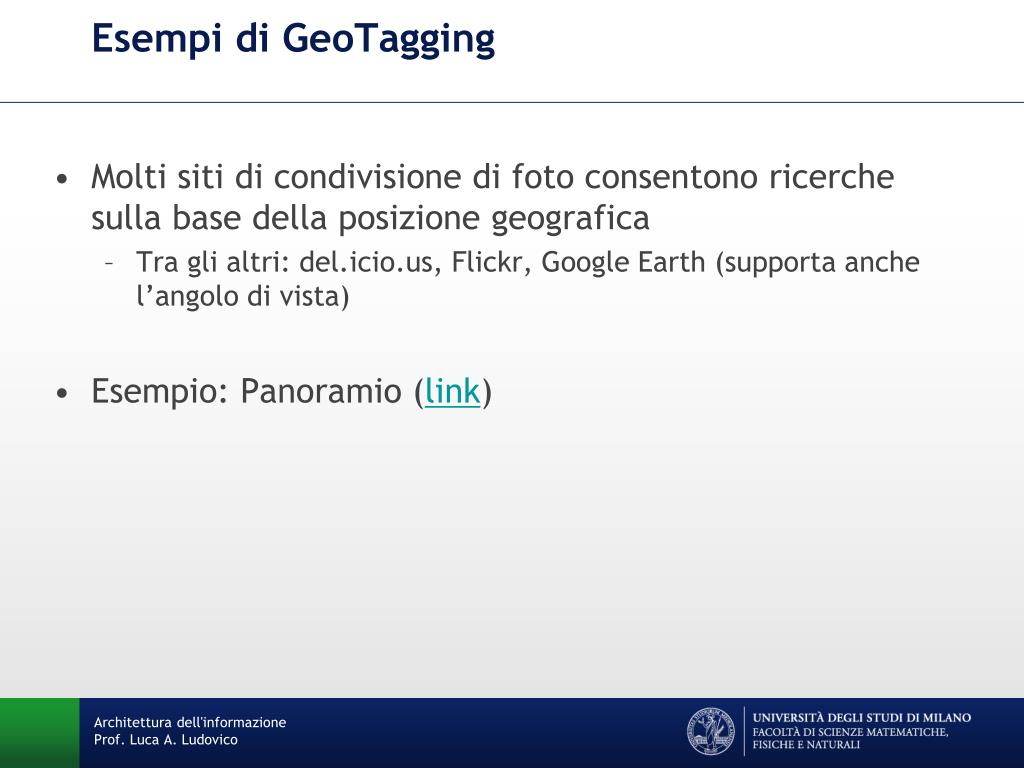 Esempi di GeoTagging

• Molti siti di condivisione di foto consentono ricerche sulla base della posizione geografica
  – Tra gli altri: del.icio.us, Flickr, Google Earth (supporta anche l'angolo di vista)

• Esempio: Panoramio (link)

Architettura dell'informazione
Prof. Luca A. Ludovico

UNIVERSITÀ DEGLI STUDI DI MILANO
FACOLTÀ DI SCIENZE MATEMATICHE, FISICHE E NATURALI